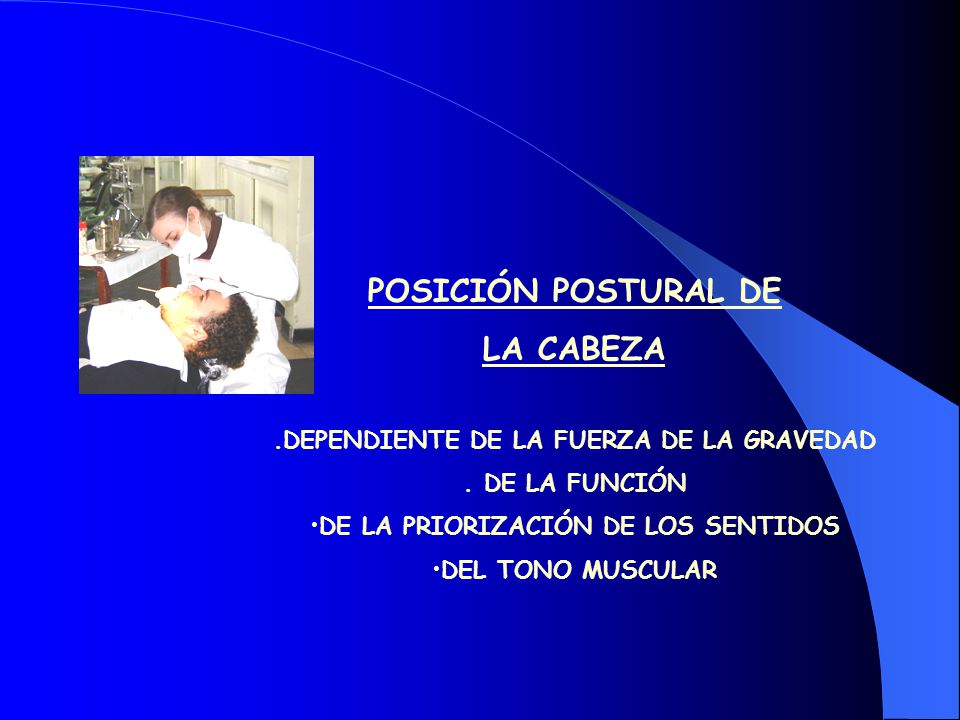 POSICIÓN POSTURAL DE

LA CABEZA

.DEPENDIENTE DE LA FUERZA DE LA GRAVEDAD

. DE LA FUNCIÓN

•DE LA PRIORIZACIÓN DE LOS SENTIDOS

•DEL TONO MUSCULAR